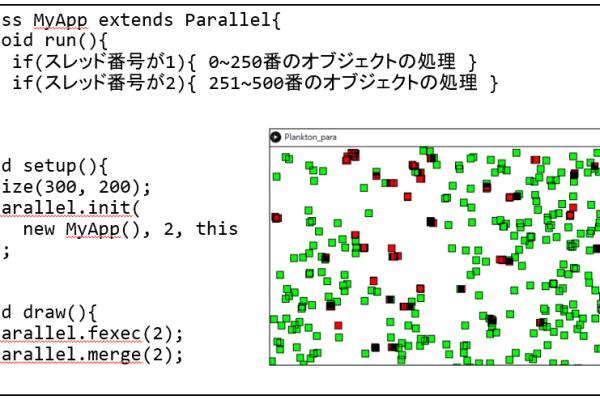 ss MyApp extends Parallel{
oid run(){
 if(スレッド番号が1){ 0~250番のオブジェクトの処理 }
 if(スレッド番号が2){ 251~500番のオブジェクトの処理 }

d setup(){
ize(300, 200);
arallel.init(
  new MyApp(), 2, this
;

d draw(){
arallel.fexec(2);
arallel.merge(2);

Plankton_para